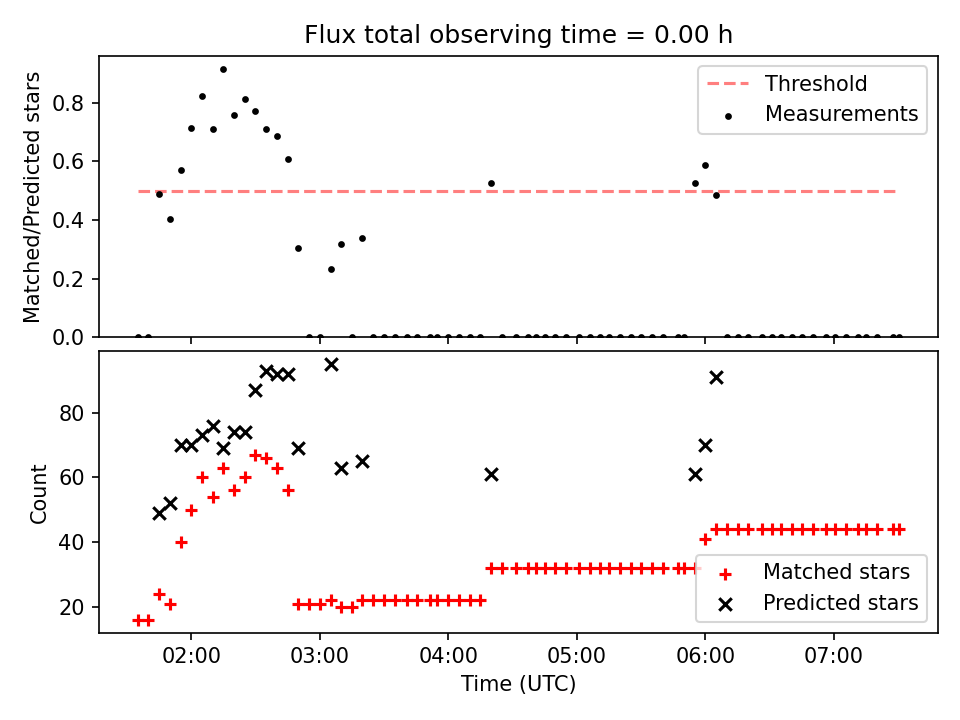 Flux total observing time = 0.00 h

Matched/Predicted stars

0.8
0.6
0.4
0.2
0.0

Threshold
Measurements

Count

80
60
40
20

Matched stars
Predicted stars

02:00
03:00
04:00
05:00
06:00
07:00

Time (UTC)